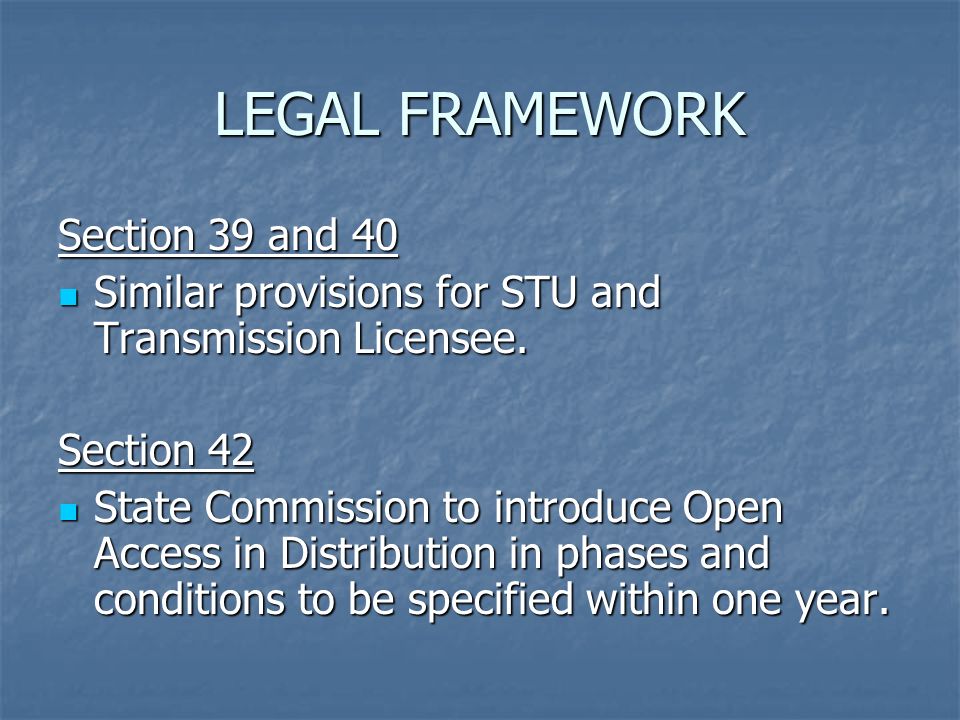 LEGAL FRAMEWORK

Section 39 and 40

- Similar provisions for STU and Transmission Licensee.

Section 42

- State Commission to introduce Open Access in Distribution in phases and conditions to be specified within one year.